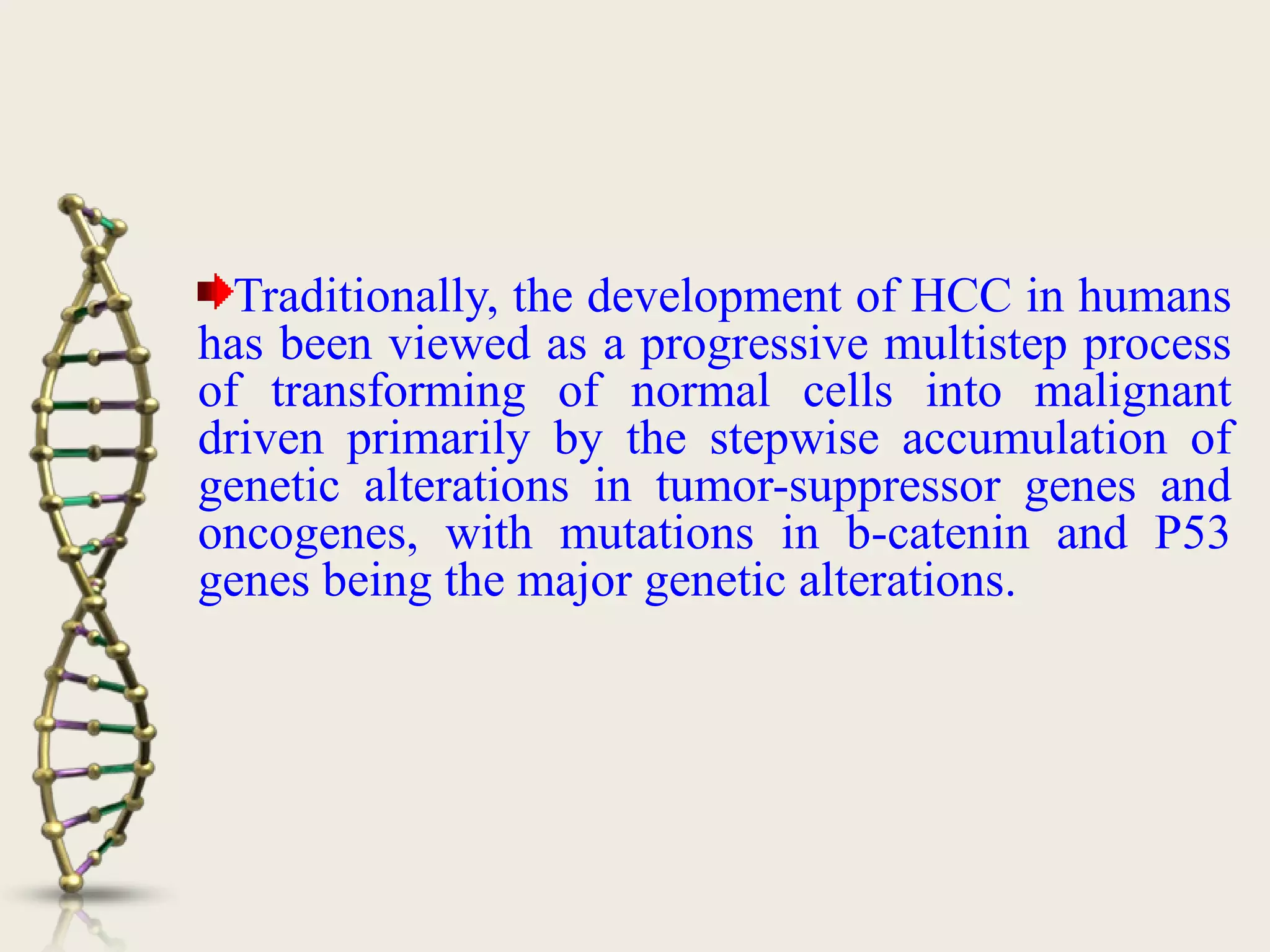 Traditionally, the development of HCC in humans has been viewed as a progressive multistep process of transforming of normal cells into malignant driven primarily by the stepwise accumulation of genetic alterations in tumor-suppressor genes and oncogenes, with mutations in b-catenin and P53 genes being the major genetic alterations.